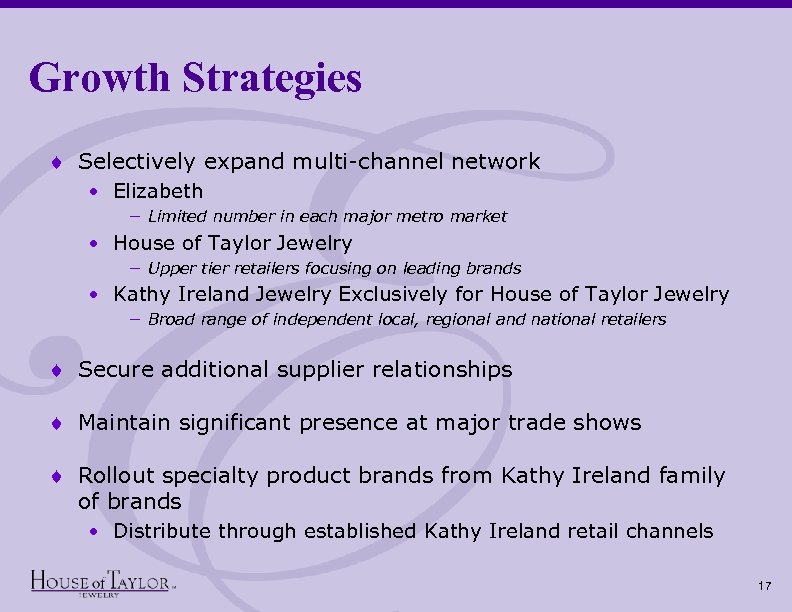 Growth Strategies

♦ Selectively expand multi-channel network
• Elizabeth
– Limited number in each major metro market
• House of Taylor Jewelry
– Upper tier retailers focusing on leading brands
• Kathy Ireland Jewelry Exclusively for House of Taylor Jewelry
– Broad range of independent local, regional and national retailers

♦ Secure additional supplier relationships

♦ Maintain significant presence at major trade shows

♦ Rollout specialty product brands from Kathy Ireland family of brands
• Distribute through established Kathy Ireland retail channels

HOUSE of TAYLOR JEWELRY

17